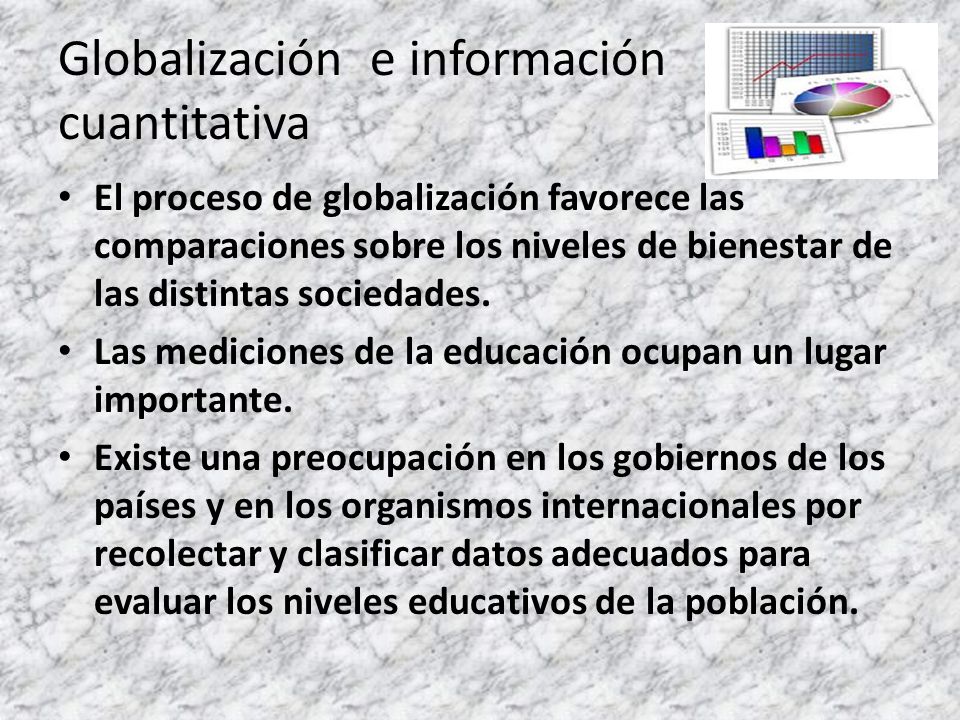 Globalización e información cuantitativa

• El proceso de globalización favorece las comparaciones sobre los niveles de bienestar de las distintas sociedades.
• Las mediciones de la educación ocupan un lugar importante.
• Existe una preocupación en los gobiernos de los países y en los organismos internacionales por recolectar y clasificar datos adecuados para evaluar los niveles educativos de la población.